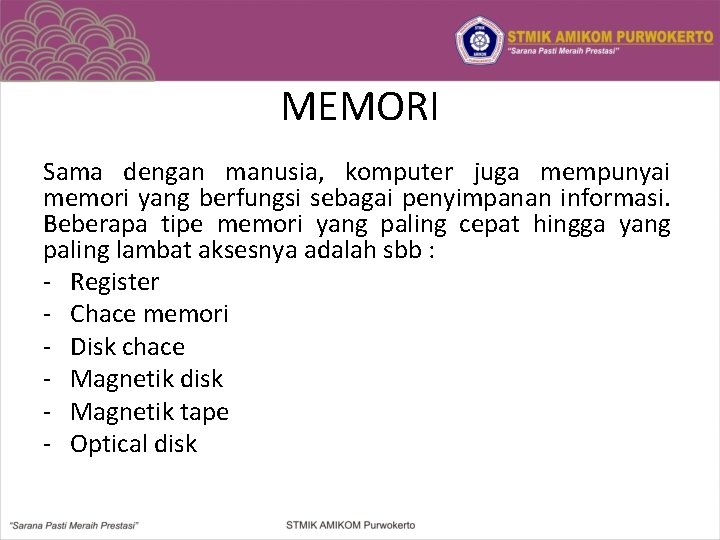 STMIK AMIKOM PURWOKERTO
"Sarana Pasti Meraih Prestasi"

MEMORI

Sama dengan manusia, komputer juga mempunyai memori yang berfungsi sebagai penyimpanan informasi. Beberapa tipe memori yang paling cepat hingga yang paling lambat aksesnya adalah sbb :

- Register
- Chace memori
- Disk chace
- Magnetik disk
- Magnetik tape
- Optical disk

"Sarana Pasti Meraih Prestasi"

STMIK AMIKOM Purwokerto